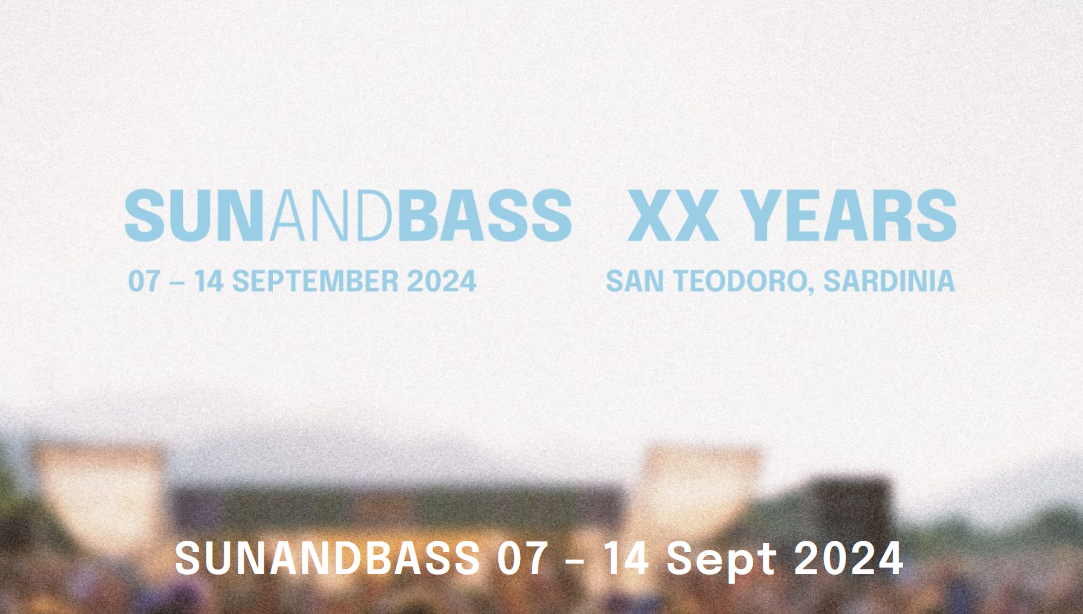 SUNANDBASS XX YEARS

07 – 14 SEPTEMBER 2024 SAN TEODORO, SARDINIA

SUNANDBASS 07 - 14 Sept 2024